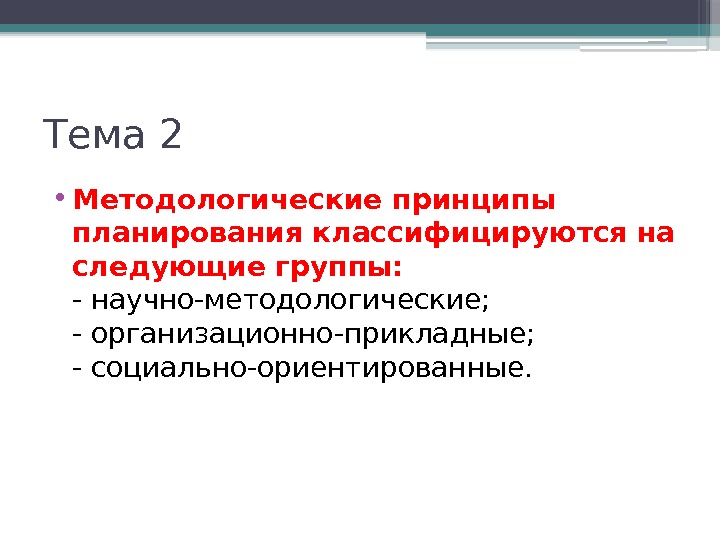 Тема 2

• Методологические принципы планирования классифицируются на следующие группы:
- научно-методологические;
- организационно-прикладные;
- социально-ориентированные.